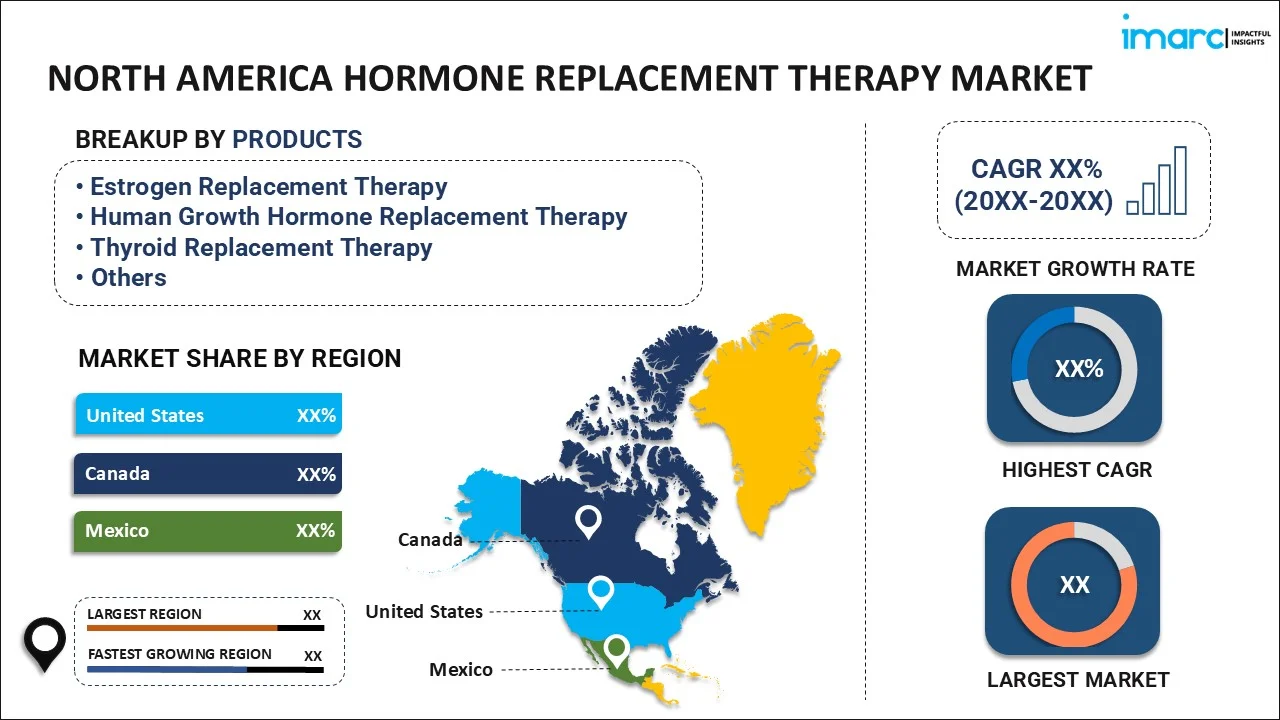 imarc IMPACTFUL INSIGHTS

NORTH AMERICA HORMONE REPLACEMENT THERAPY MARKET

BREAKUP BY PRODUCTS

• Estrogen Replacement Therapy
• Human Growth Hormone Replacement Therapy
• Thyroid Replacement Therapy
• Others

MARKET SHARE BY REGION

United States XX%

Canada XX%

Mexico XX%

LARGEST REGION XX

FASTEST GROWING REGION XX

Canada

United States

Mexico

CAGR XX% (20XX-20XX)

MARKET GROWTH RATE

XX%

HIGHEST CAGR

XX

LARGEST MARKET